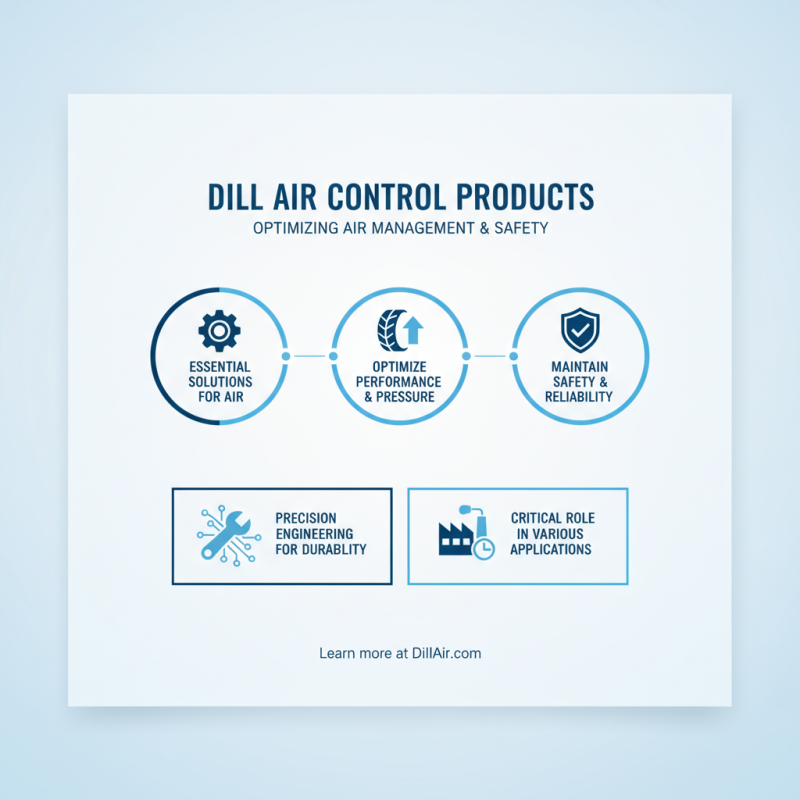 DILL AIR CONTROL PRODUCTS
OPTIMIZING AIR MANAGEMENT & SAFETY

ESSENTIAL SOLUTIONS FOR AIR

OPTIMIZE PERFORMANCE & PRESSURE

MAINTAIN SAFETY & RELIABILITY

PRECISION ENGINEERING FOR DURABLITY

CRITICAL ROLE IN VARIOUS APPLICATIONS

Learn more at DillAir.com